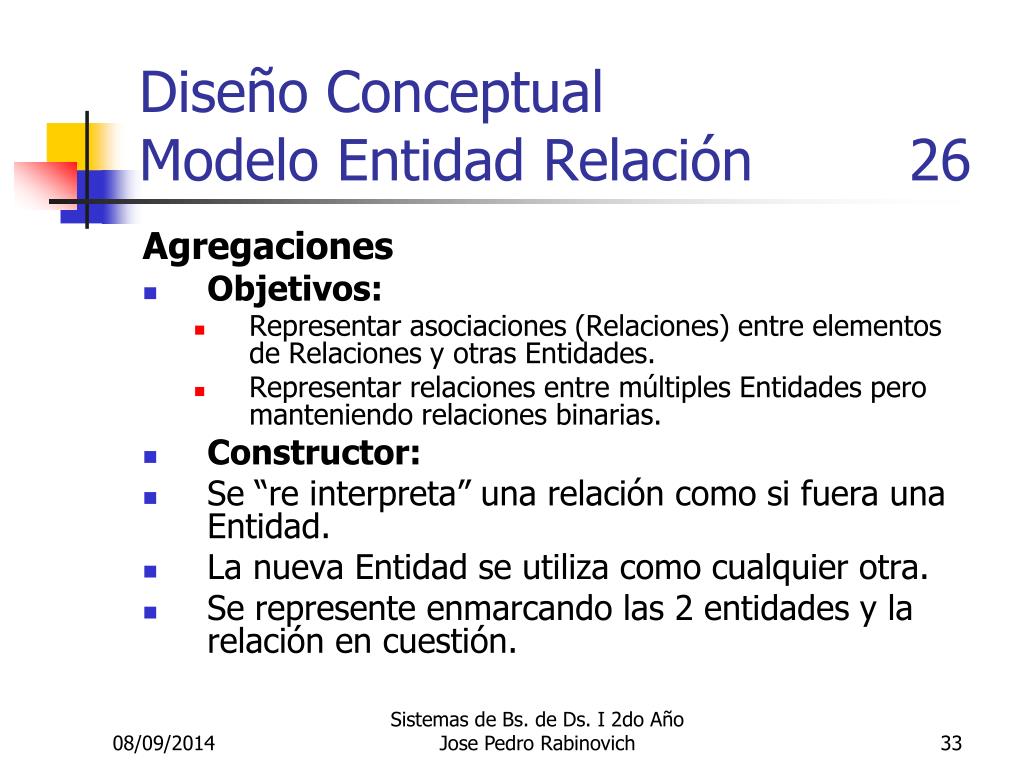 Diseño Conceptual
Modelo Entidad Relación 26

Agregaciones

Objetivos:

Representar asociaciones (Relaciones) entre elementos de Relaciones y otras Entidades.

Representar relaciones entre múltiples Entidades pero manteniendo relaciones binarias.

Constructor:

Se “re interpreta” una relación como si fuera una Entidad.

La nueva Entidad se utiliza como cualquier otra.

Se represente enmarcando las 2 entidades y la relación en cuestión.

08/09/2014

Sistemas de Bs. de Ds. I 2do Año
Jose Pedro Rabinovich

33